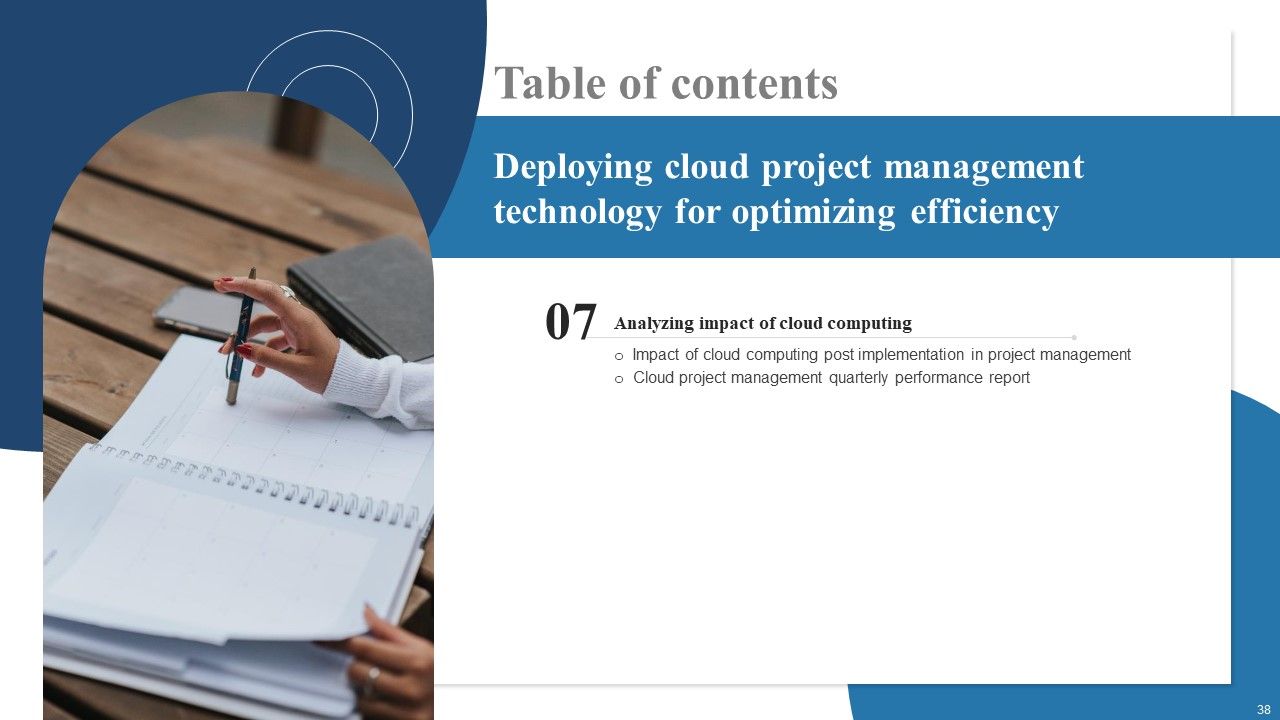 Table of contents

Deploying cloud project management technology for optimizing efficiency

07 Analyzing impact of cloud computing

o Impact of cloud computing post implementation in project management
o Cloud project management quarterly performance report

38